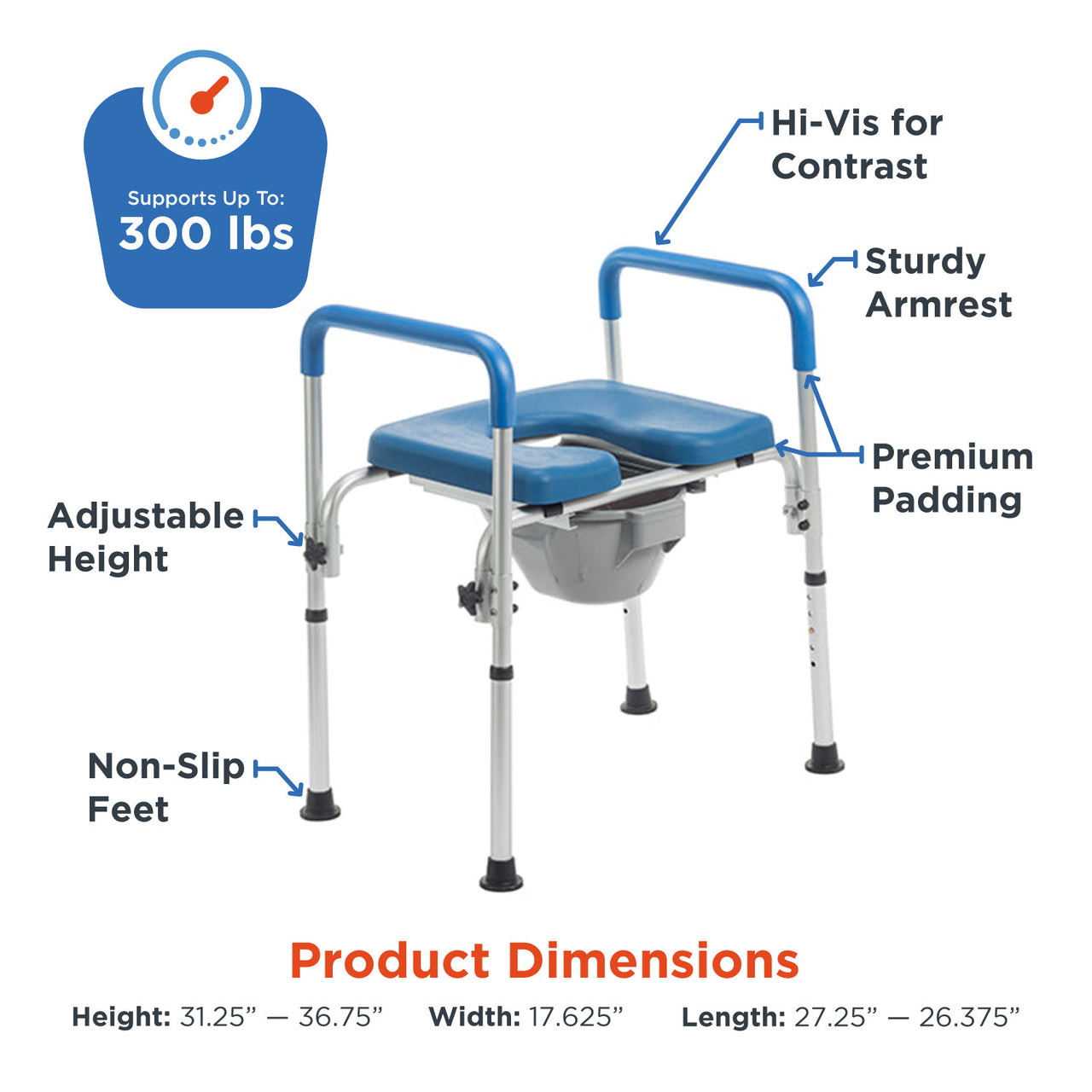 Supports Up To:
300 lbs

Hi-Vis for Contrast

Sturdy Armrest

Premium Padding

Adjustable Height

Non-Slip Feet

Product Dimensions

Height: 31.25” — 36.75” Width: 17.625” Length: 27.25” — 26.375”